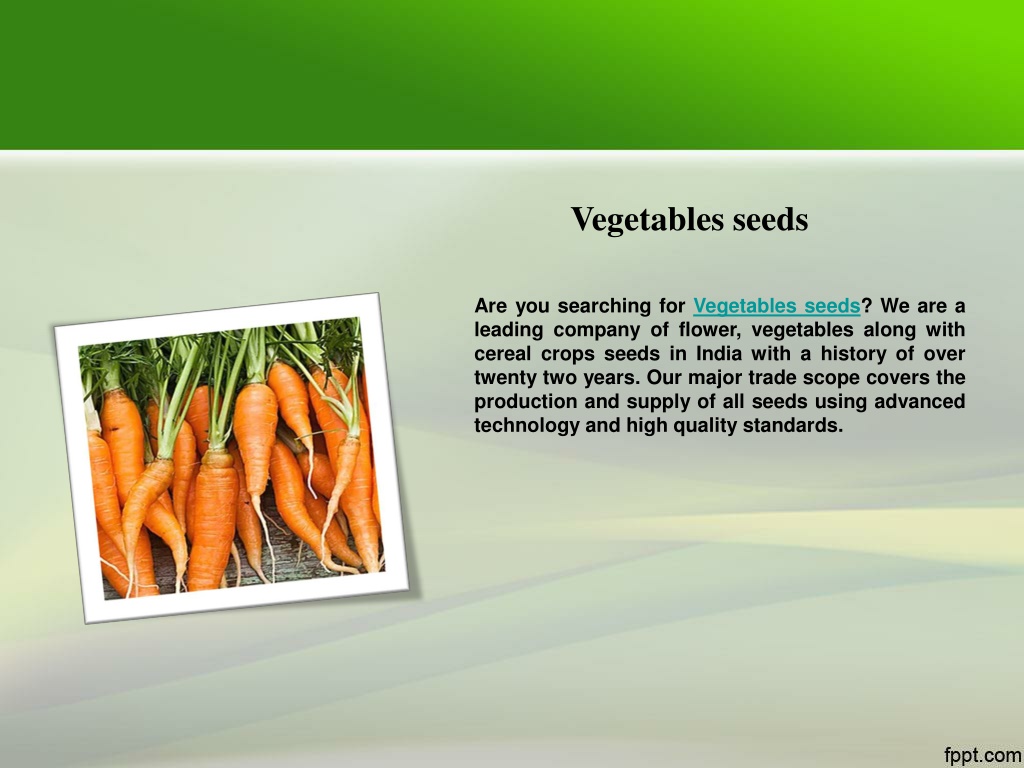 Vegetables seeds

Are you searching for Vegetables seeds? We are a leading company of flower, vegetables along with cereal crops seeds in India with a history of over twenty two years. Our major trade scope covers the production and supply of all seeds using advanced technology and high quality standards.

fppt.com